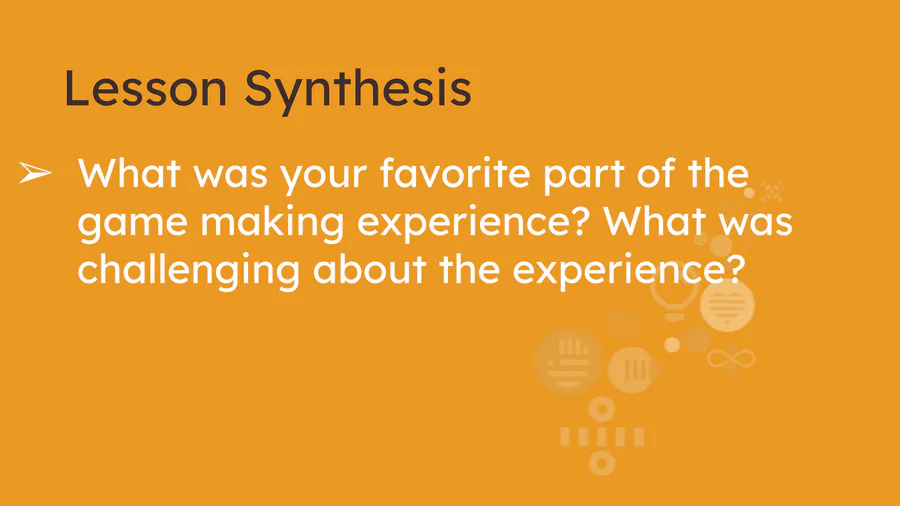 Lesson Synthesis

➢ What was your favorite part of the game making experience? What was challenging about the experience?